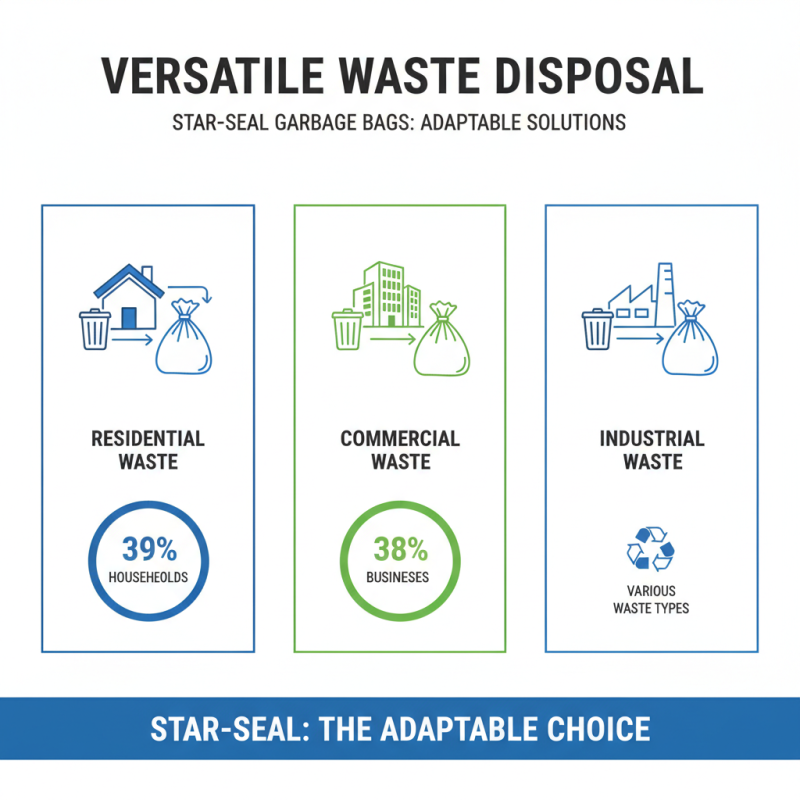 VERSATILE WASTE DISPOSAL

STAR-SEAL GARBAGE BAGS: ADAPTABLE SOLUTIONS

RESIDENTIAL WASTE

39%
HOUSEHEOLDS

COMMERCIAL WASTE

38%
BUSINESES

INDUSTRIAL WASTE

VARIOUS WASTE TYPES

STAR-SEAL: THE ADAPTABLE CHOICE